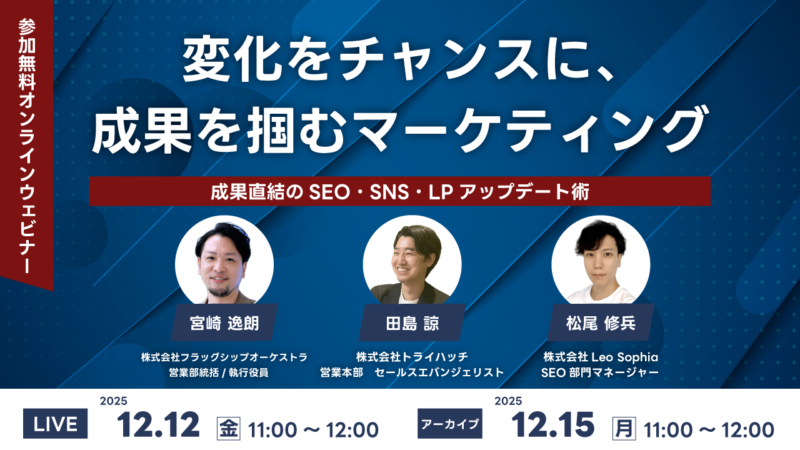 参加無料オンラインウェビナー

変化をチャンスに、
成果を掴むマーケティング

成果直結の SEO・SNS・LP アップデート術

宮崎 逸朗
株式会社フラッグシップオーケストラ
営業部統括 / 執行役員

田島 諒
株式会社トライハッチ
営業本部　セールスエバンジェリスト

松尾 修兵
株式会社 Leo Sophia
SEO 部門マネージャー

LIVE 2025 12.12 金 11:00 ～ 12:00

アーカイブ 2025 12.15 月 11:00 ～ 12:00